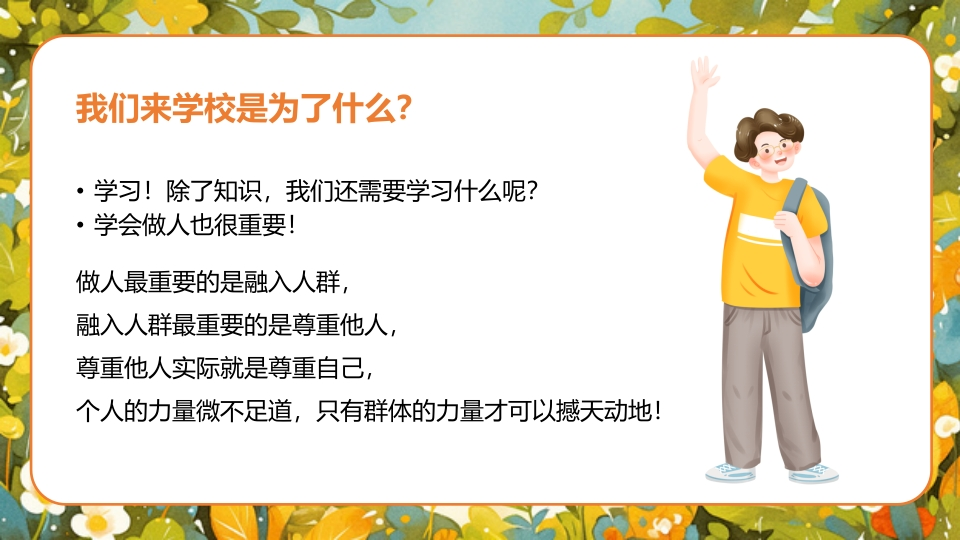 我们来学校是为了什么?

• 学习！除了知识，我们还需要学习什么呢?
• 学会做人也很重要！

做人最重要的是融入人群，
融入人群最重要的是尊重他人，
尊重他人实际就是尊重自己，
个人的力量微不足道，只有群体的力量才可以撼天动地！